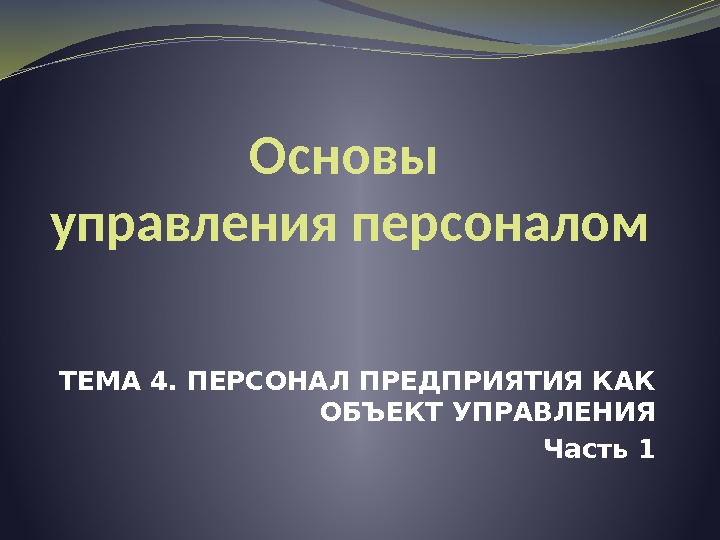 Основы управления персоналом

ТЕМА 4. ПЕРСОНАЛ ПРЕДПРИЯТИЯ КАК ОБЪЕКТ УПРАВЛЕНИЯ

Часть 1